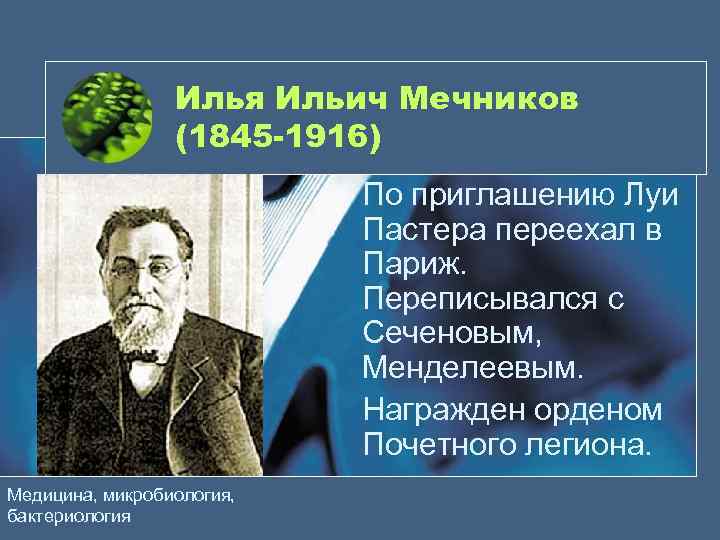 Илья Ильич Мечников (1845-1916)

По приглашению Луи Пастера переехал в Париж. Переписывался с Сеченовым, Менделеевым.

Награжден орденом Почетного легиона.

Медицина, микробиология, бактериология